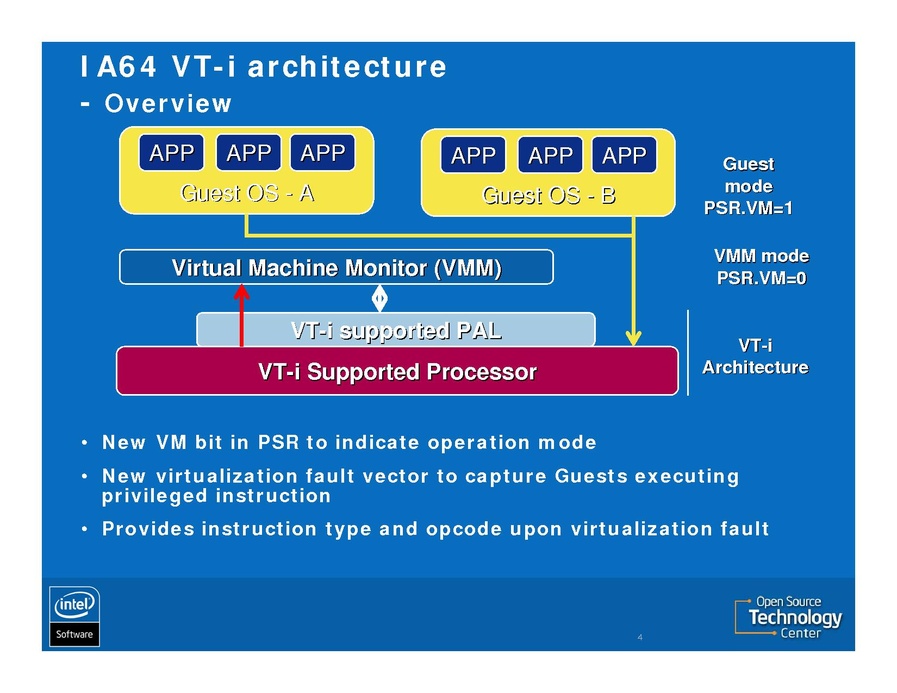 IA64 VT-i architecture
- Overview

APP APP APP
Guest OS - A

APP APP APP
Guest OS - B

Guest mode PSR.VM=1

Virtual Machine Monitor (VMM)

VMM mode PSR.VM=0

VT-i supported PAL

VT-i Supported Processor

VT-i Architecture

• New VM bit in PSR to indicate operation mode
• New virtualization fault vector to capture Guests executing privileged instruction
• Provides instruction type and opcode upon virtualization fault

intel Software

4

Open Source Technology Center